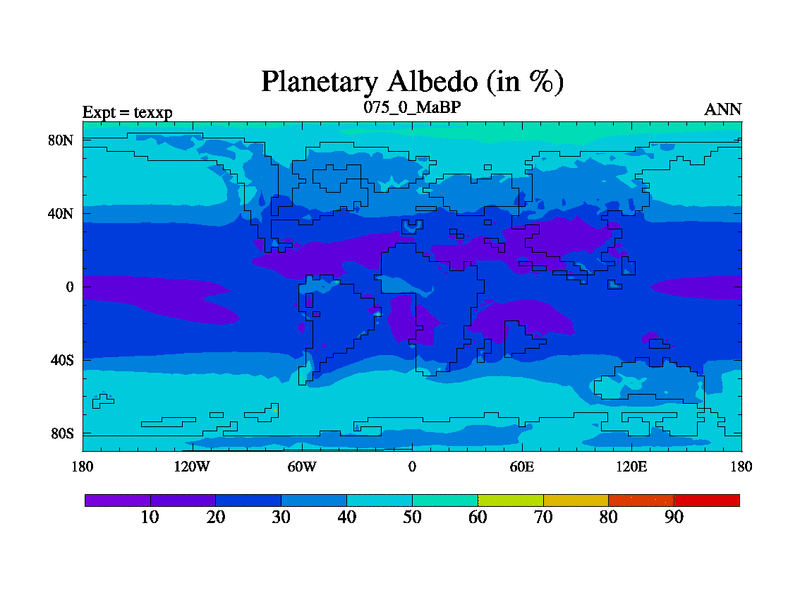 Planetary Albedo (in %)

Expt = texxp

075_0_MaBP

ANN

80N
40N
0
40S
80S

180
120W
60W
0
60E
120E
180

10
20
30
40
50
60
70
80
90